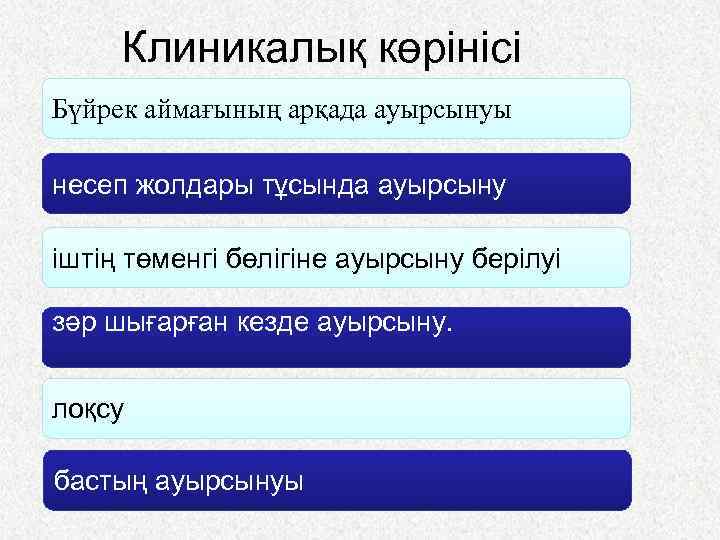 Клиникалық көрінісі

Бүйрек аймағының арқада ауырсынуы

несеп жолдары тұсында ауырсыну

іштің төменгі бөлігіне ауырсыну берілуі

зәр шығарған кезде ауырсыну.

лоқсу

бастың ауырсынуы